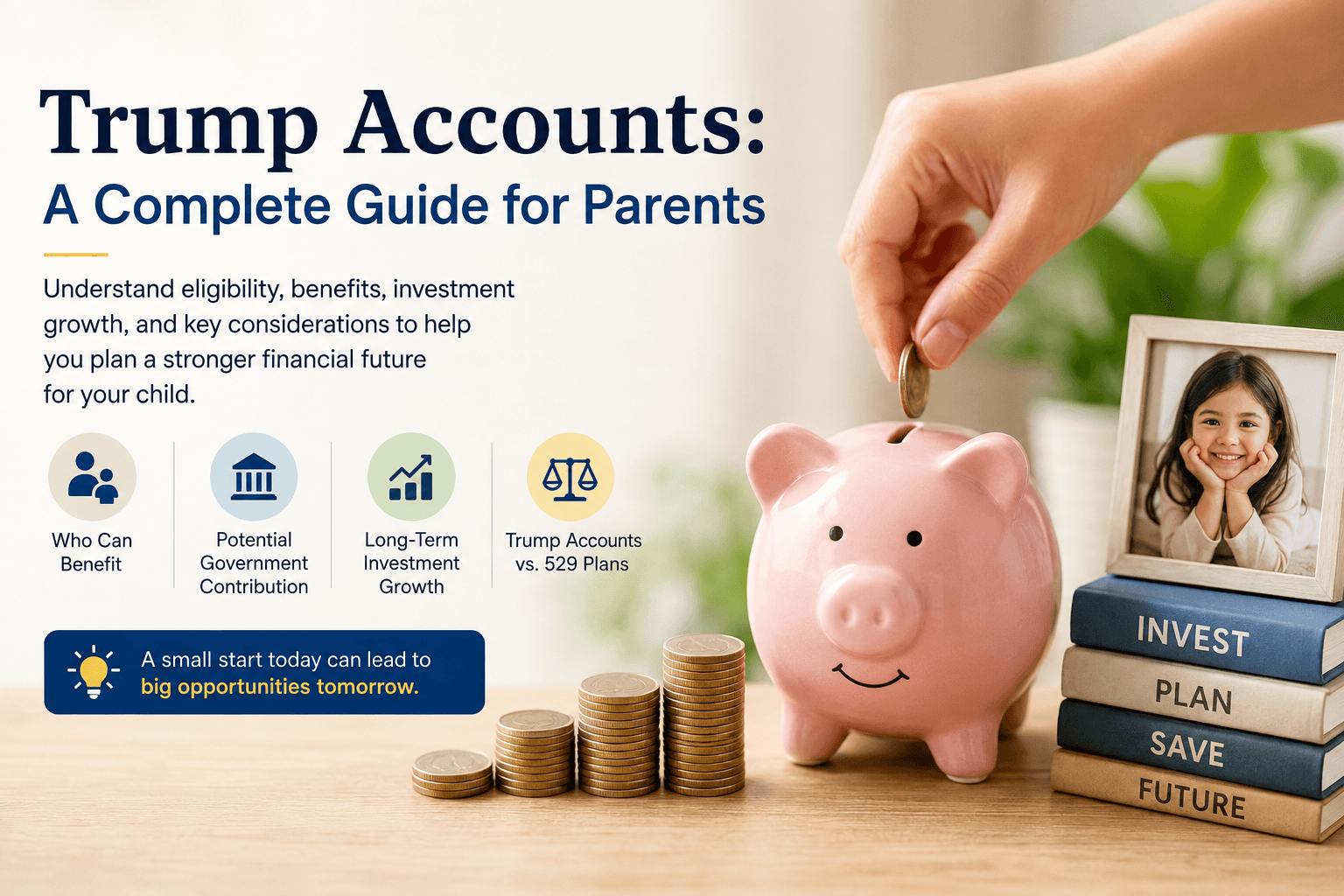 Trump Accounts:
A Complete Guide for Parents

Understand eligibility, benefits, investment growth, and key considerations to help you plan a stronger financial future for your child.

Who Can Benefit

Potential Government Contribution

Long-Term Investment Growth

Trump Accounts vs. 529 Plans

A small start today can lead to big opportunities tomorrow.

INVEST
PLAN
SAVE
FUTURE